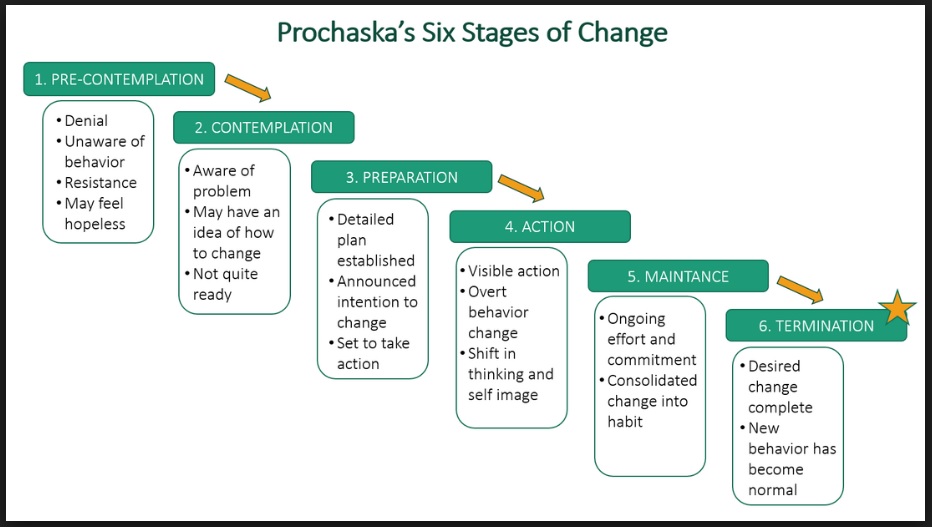 Prochaska's Six Stages of Change

1. PRE-CONTEMPLATION
• Denial
• Unaware of behavior
• Resistance
• May feel hopeless

2. CONTEMPLATION
• Aware of problem
• May have an idea of how to change
• Not quite ready

3. PREPARATION
• Detailed plan established
• Announced intention to change
• Set to take action

4. ACTION
• Visible action
• Overt behavior change
• Shift in thinking and self image

5. MAINTANCE
• Ongoing effort and commitment
• Consolidated change into habit

6. TERMINATION
• Desired change complete
• New behavior has become normal